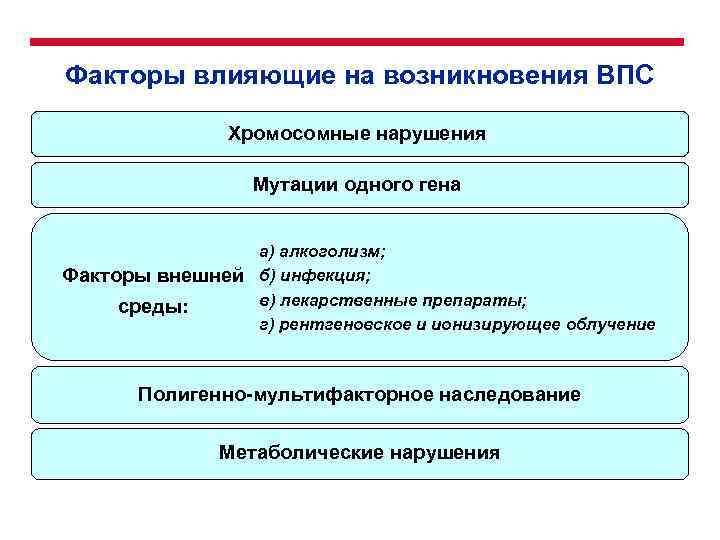 Факторы влияющие на возникновения ВПС

Хромосомные нарушения

Мутации одного гена

Факторы внешней среды:

а) алкоголизм;
б) инфекция;
в) лекарственные препараты;
г) рентгеновское и ионизирующее облучение

Полигенно-мультифакторное наследование

Метаболические нарушения